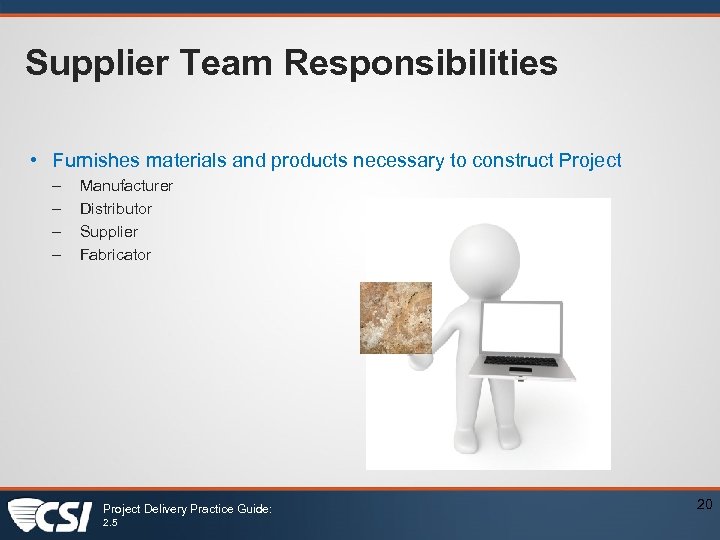 Supplier Team Responsibilities

• Furnishes materials and products necessary to construct Project
– Manufacturer
– Distributor
– Supplier
– Fabricator

CSI

Project Delivery Practice Guide: 2.5

20